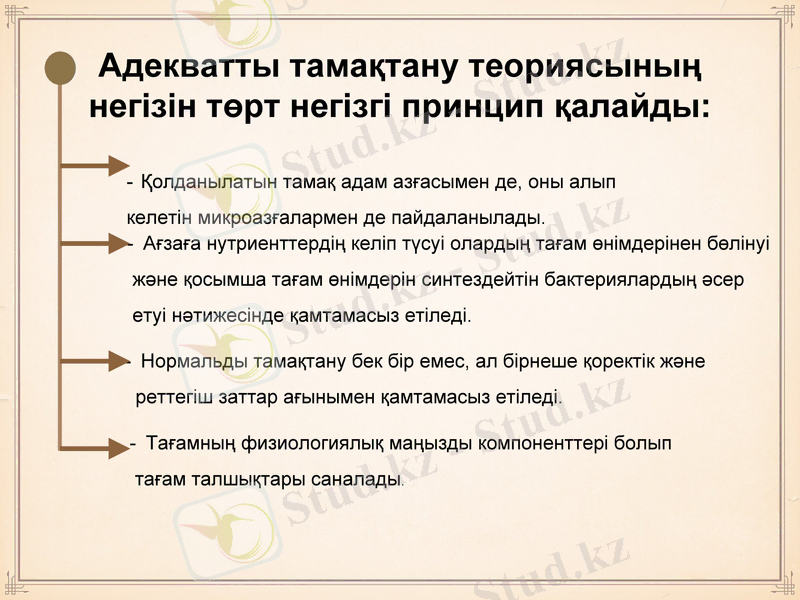 Адекватты тамақтану теориясының негізін төрт негізгі принцип қалайды:

- Қолданылатын тамақ адам азғасымен де, оны алып келетін микроазғалармен де пайдаланылады.

- Ағзаға нутриенттердің келіп түсуі олардың тағам өнімдерінен бөлінуі және қосымша тағам өнімдерін синтездейтін бактериялардың әсер етуі нәтижесінде қамтамасыз етіледі.

- Нормальды тамақтану бек бір емес, ал бірнеше қоректік және реттегіш заттар ағынымен қамтамасыз етіледі.

- Тағамның физиологиялық маңызды компоненттері болып тағам талшықтары саналады.

Stud.kz